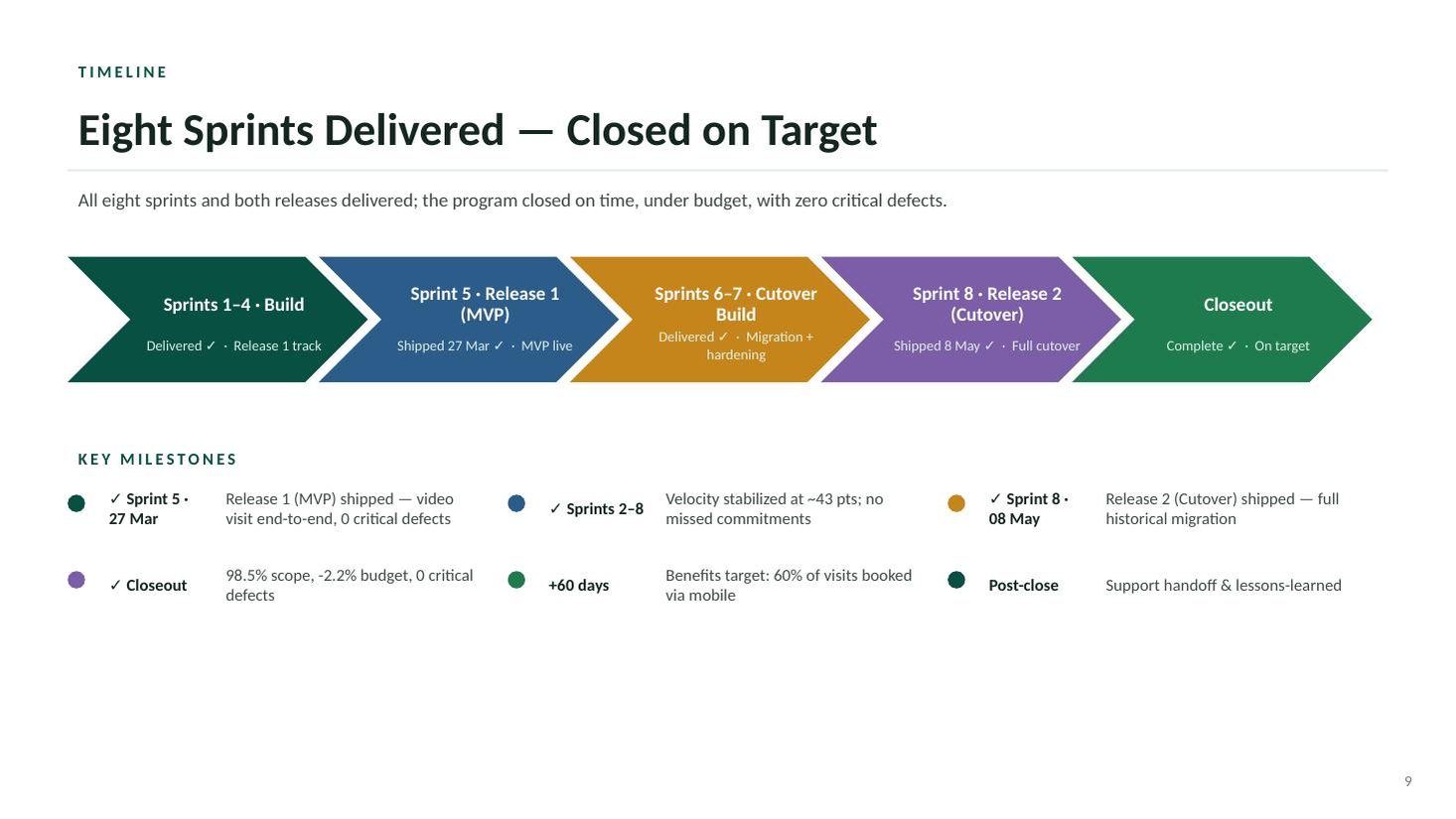 TIMELINE

Eight Sprints Delivered — Closed on Target

All eight sprints and both releases delivered; the program closed on time, under budget, with zero critical defects.

Sprints 1–4 · Build
Delivered ✓ · Release 1 track

Sprint 5 · Release 1 (MVP)
Shipped 27 Mar ✓ · MVP live

Sprints 6–7 · Cutover Build
Delivered ✓ · Migration + hardening

Sprint 8 · Release 2 (Cutover)
Shipped 8 May ✓ · Full cutover

Closeout
Complete ✓ · On target

KEY MILESTONES

✓ Sprint 5 · 27 Mar
Release 1 (MVP) shipped — video visit end-to-end, 0 critical defects

✓ Sprints 2–8
Velocity stabilized at ~43 pts; no missed commitments

✓ Sprint 8 · 08 May
Release 2 (Cutover) shipped — full historical migration

✓ Closeout
98.5% scope, -2.2% budget, 0 critical defects

+60 days
Benefits target: 60% of visits booked via mobile

Post-close
Support handoff & lessons-learned

9